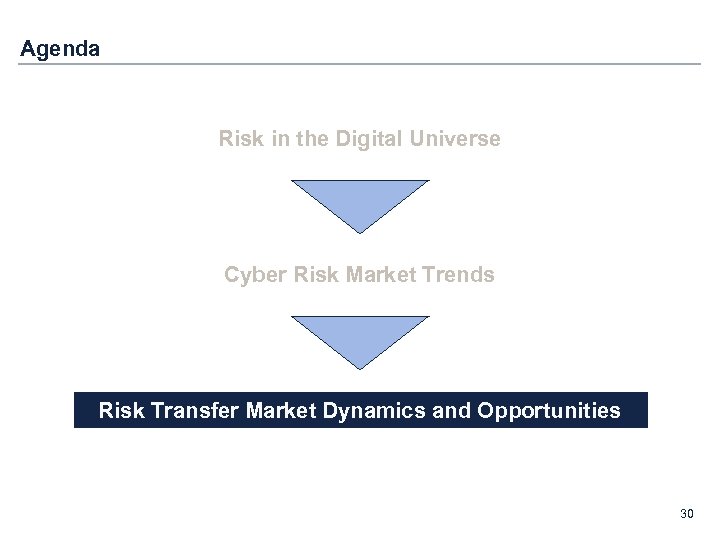 Agenda

Risk in the Digital Universe

Cyber Risk Market Trends

Risk Transfer Market Dynamics and Opportunities

30